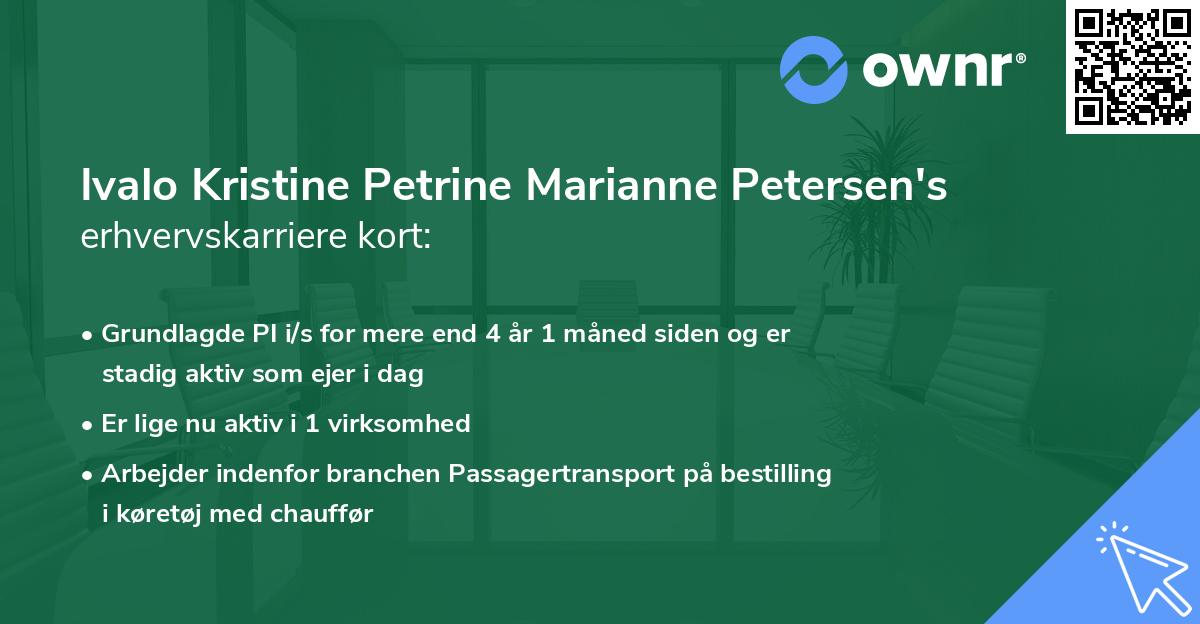 ownr®

Ivalo Kristine Petrine Marianne Petersen's erhvervskarriere kort:

• Grundlagde PI i/s for mere end 4 år 1 måned siden og er stadig aktiv som ejer i dag

• Er lige nu aktiv i 1 virksomhed

• Arbejder indenfor branchen Passagertransport på bestilling i køretøj med chauffør